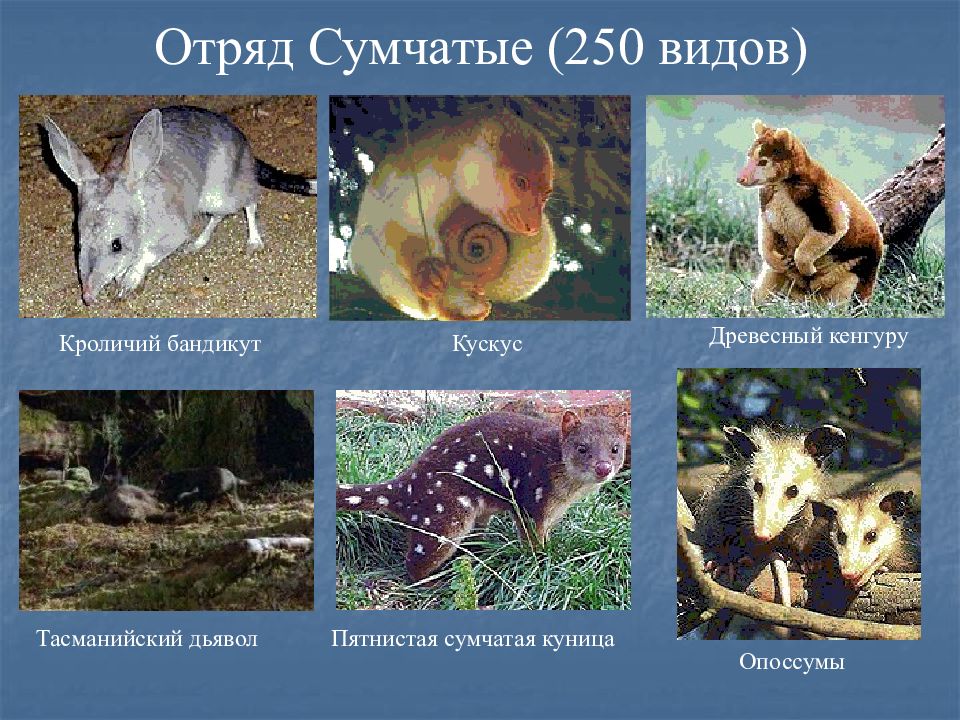 Отряд Сумчатые (250 видов)

Кроличий бандикут

Кускус

Древесный кенгуру

Тасманийский дьявол

Пятнистая сумчатая куница

Опоссумы